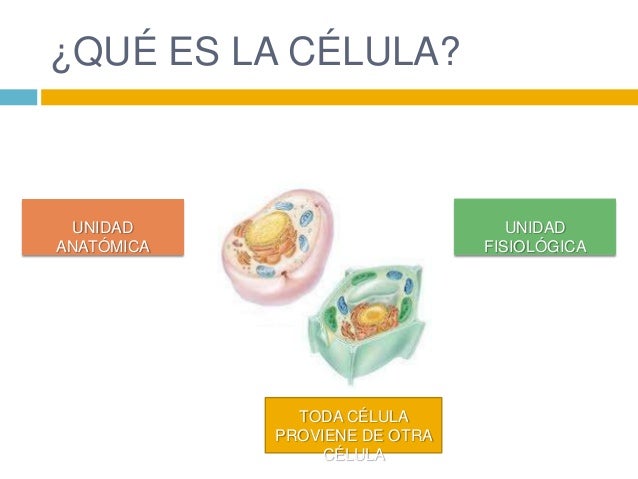 ¿QUÉ ES LA CÉLULA?

UNIDAD
ANATÓMICA

UNIDAD
FISIOLÓGICA

TODA CÉLULA
PROVIENE DE OTRA
CÉLULA